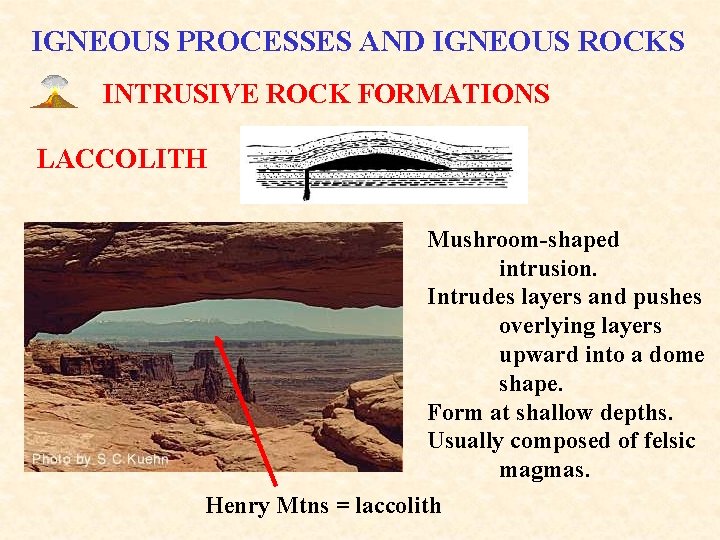 IGNEOUS PROCESSES AND IGNEOUS ROCKS

INTRUSIVE ROCK FORMATIONS

LACCOLITH

Photo by S.C.Kuehn

Mushroom-shaped intrusion.

Intrudes layers and pushes overlying layers upward into a dome shape.

Form at shallow depths.

Usually composed of felsic magmas.

Henry Mtns = laccolith